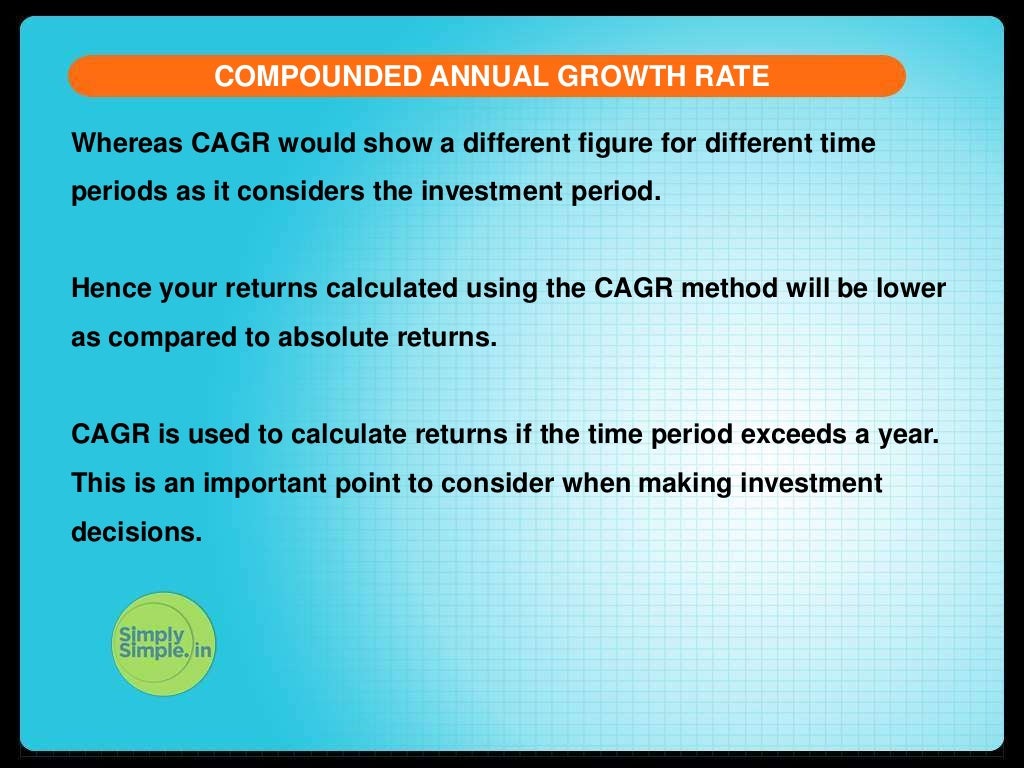 COMPOUNDED ANNUAL GROWTH RATE

Whereas CAGR would show a different figure for different time periods as it considers the investment period.

Hence your returns calculated using the CAGR method will be lower as compared to absolute returns.

CAGR is used to calculate returns if the time period exceeds a year. This is an important point to consider when making investment decisions.

Simply Simple.in